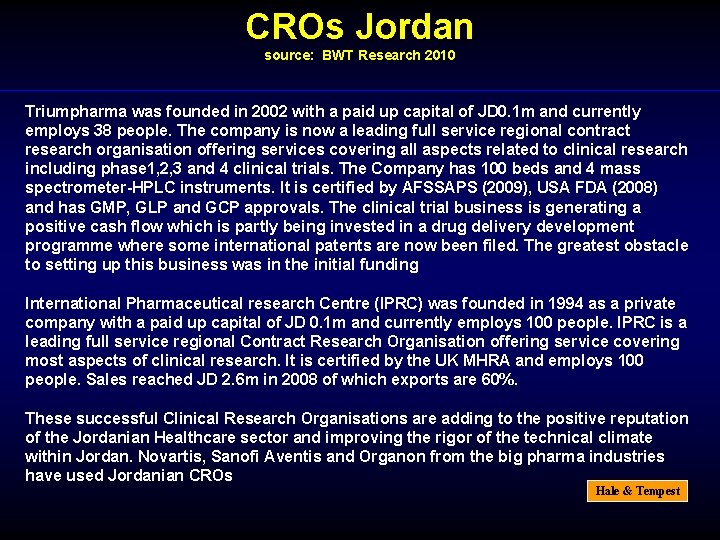 CROs Jordan
source: BWT Research 2010

Triumpharma was founded in 2002 with a paid up capital of JD0.1m and currently employs 38 people. The company is now a leading full service regional contract research organisation offering services covering all aspects related to clinical research including phase1,2,3 and 4 clinical trials. The Company has 100 beds and 4 mass spectrometer-HPLC instruments. It is certified by AFSSAPS (2009), USA FDA (2008) and has GMP, GLP and GCP approvals. The clinical trial business is generating a positive cash flow which is partly being invested in a drug delivery development programme where some international patents are now been filed. The greatest obstacle to setting up this business was in the initial funding

International Pharmaceutical research Centre (IPRC) was founded in 1994 as a private company with a paid up capital of JD 0.1m and currently employs 100 people. IPRC is a leading full service regional Contract Research Organisation offering service covering most aspects of clinical research. It is certified by the UK MHRA and employs 100 people. Sales reached JD 2.6m in 2008 of which exports are 60%.

These successful Clinical Research Organisations are adding to the positive reputation of the Jordanian Healthcare sector and improving the rigor of the technical climate within Jordan. Novartis, Sanofi Aventis and Organon from the big pharma industries have used Jordanian CROs

Hale & Tempest